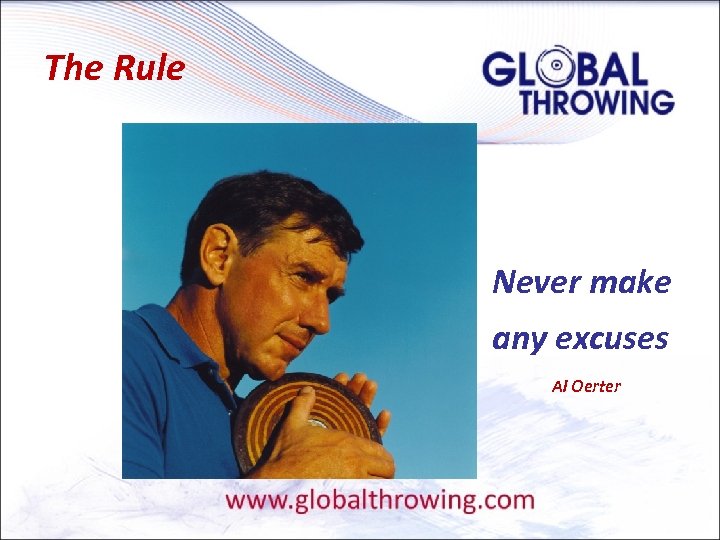 The Rule

GLOBAL
THROWING

Never make
any excuses

Al Oerter

www.globalthrowing.com